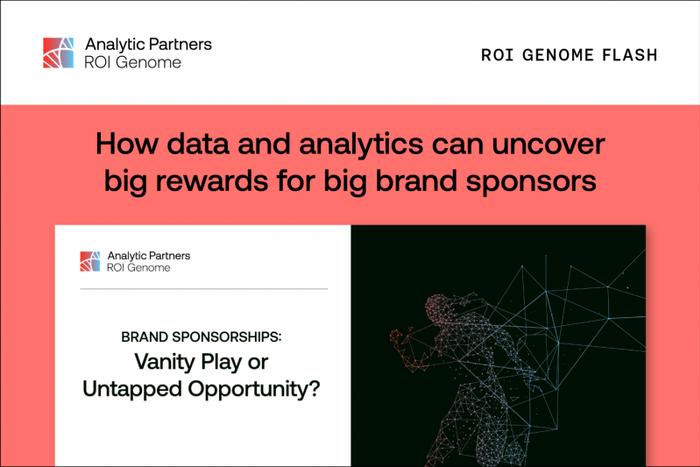 Analytic Partners
ROI Genome

ROI GENOME FLASH

How data and analytics can uncover big rewards for big brand sponsors

Analytic Partners
ROI Genome

BRAND SPONSORSHIPS:
Vanity Play or Untapped Opportunity?